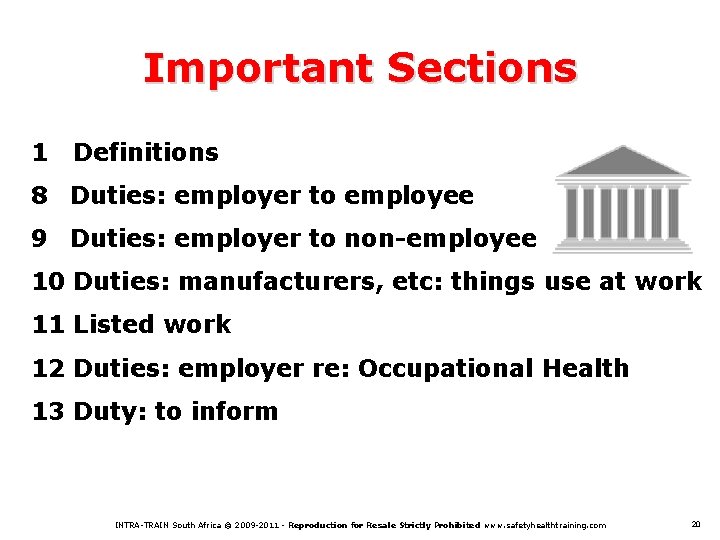 Important Sections

1 Definitions

8 Duties: employer to employee

9 Duties: employer to non-employee

10 Duties: manufacturers, etc: things use at work

11 Listed work

12 Duties: employer re: Occupational Health

13 Duty: to inform

INTRA-TRAIN South Africa © 2009-2011 - Reproduction for Resale Strictly Prohibited www.safetyhealthtraining.com

20